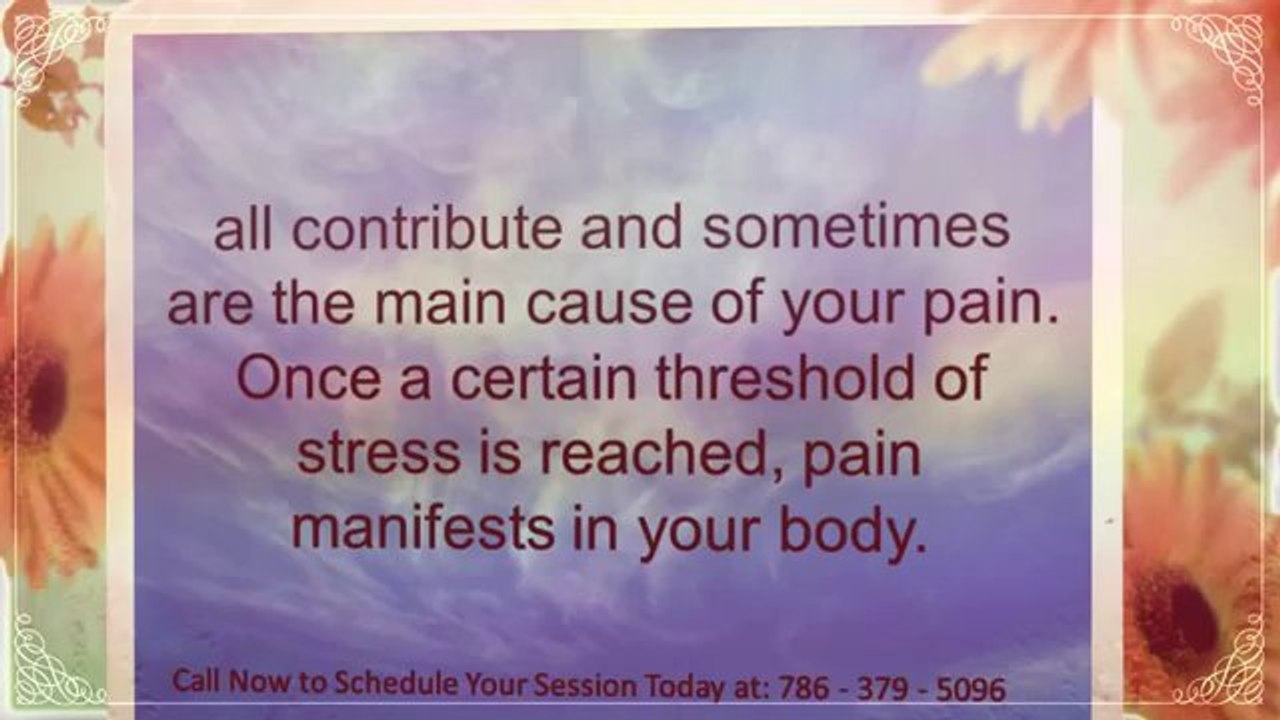 all contribute and sometimes are the main cause of your pain. Once a certain threshold of stress is reached, pain manifests in your body.

Call Now to Schedule Your Session Today at: 786 - 379 - 5096